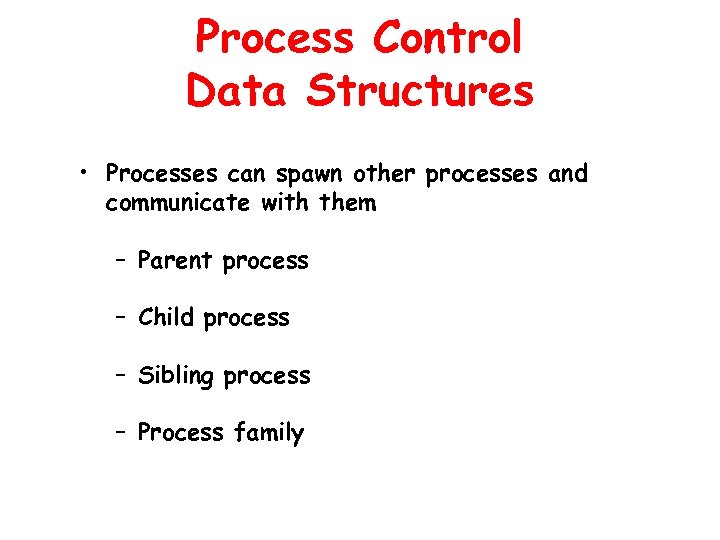 Process Control Data Structures

• Processes can spawn other processes and communicate with them

– Parent process

– Child process

– Sibling process

– Process family